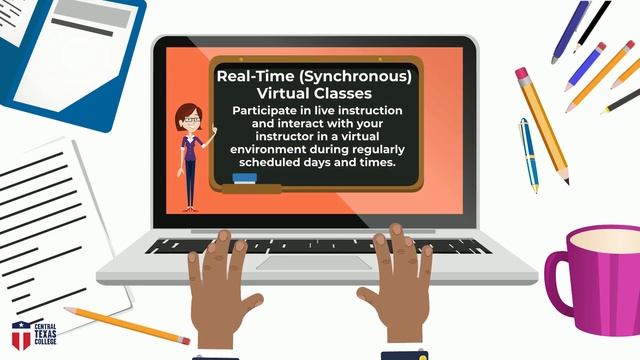 Real-Time (Synchronous) Virtual Classes

Participate in live instruction and interact with your instructor in a virtual environment during regularly scheduled days and times.

CENTRAL TEXAS COLLEGE